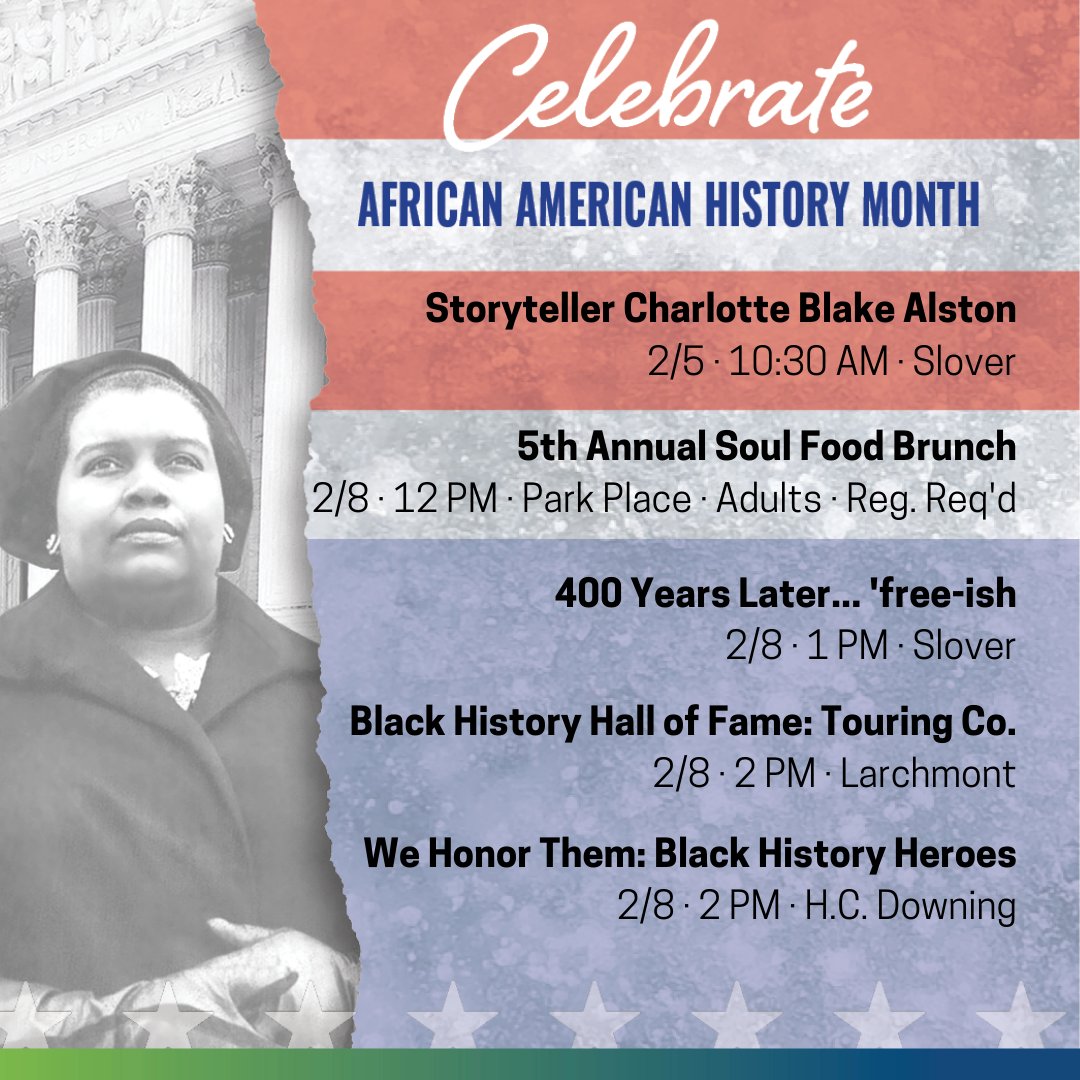 Celebrate

AFRICAN AMERICAN HISTORY MONTH

Storyteller Charlotte Blake Alston
2/5 · 10:30 AM · Slover

5th Annual Soul Food Brunch
2/8 · 12 PM · Park Place · Adults · Reg. Req'd

400 Years Later... 'free-ish
2/8 · 1 PM · Slover

Black History Hall of Fame: Touring Co.
2/8 · 2 PM · Larchmont

We Honor Them: Black History Heroes
2/8 · 2 PM · H.C. Downing